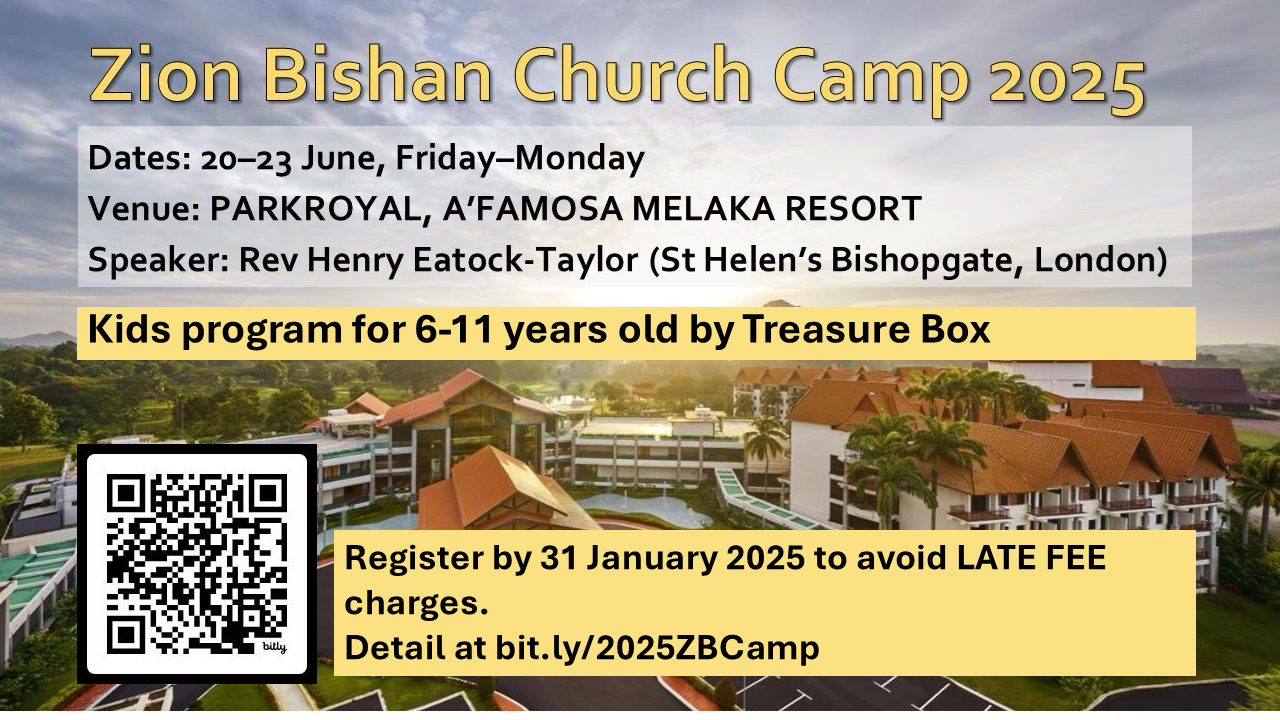 Zion Bishan Church Camp 2025

Dates: 20–23 June, Friday–Monday
Venue: PARKROYAL, A'FAMOSA MELAKA RESORT
Speaker: Rev Henry Eatock-Taylor (St Helen's Bishopgate, London)

Kids program for 6-11 years old by Treasure Box

bitly

Register by 31 January 2025 to avoid LATE FEE charges.
Detail at bit.ly/2025ZBCamp